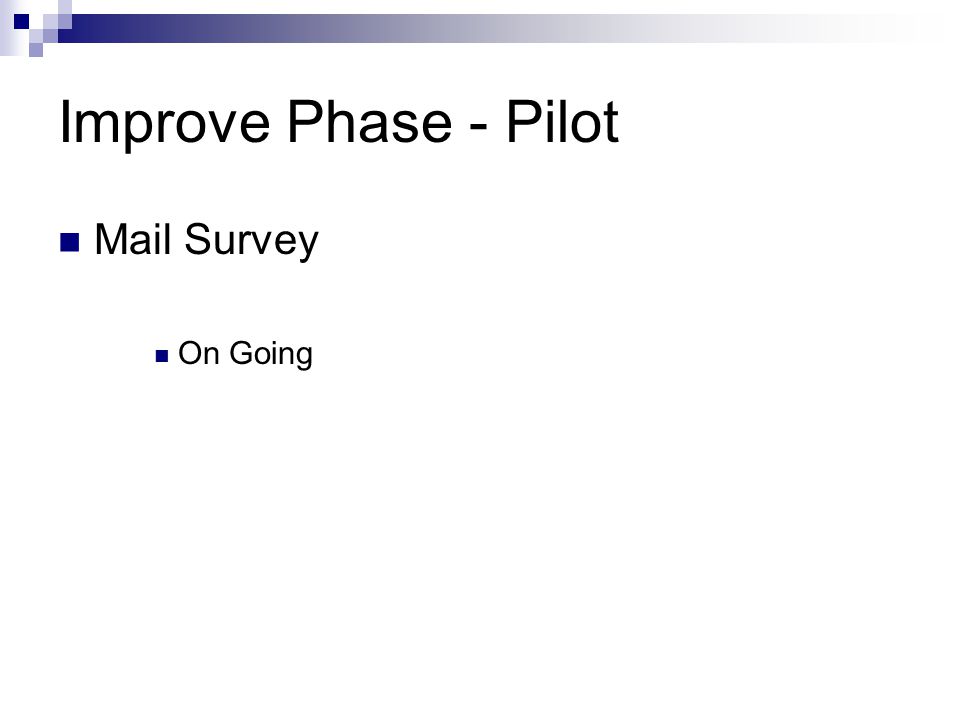 Improve Phase - Pilot

Mail Survey

On Going